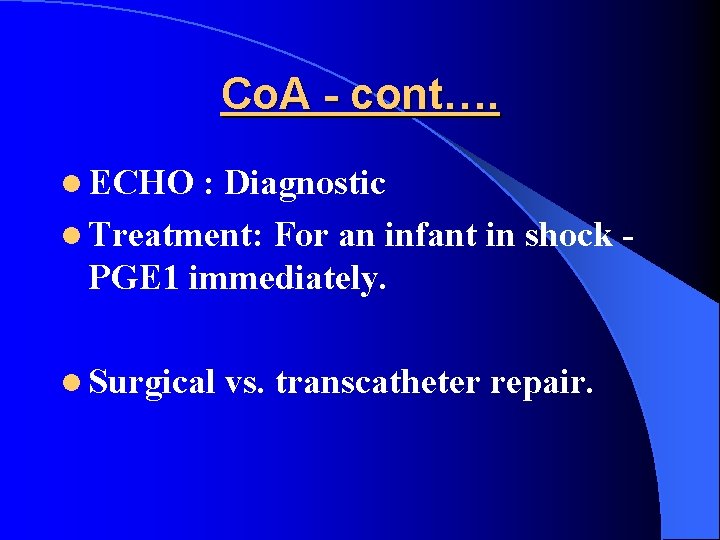 CoA - cont….

ECHO : Diagnostic

Treatment: For an infant in shock - PGE1 immediately.

Surgical vs. transcatheter repair.